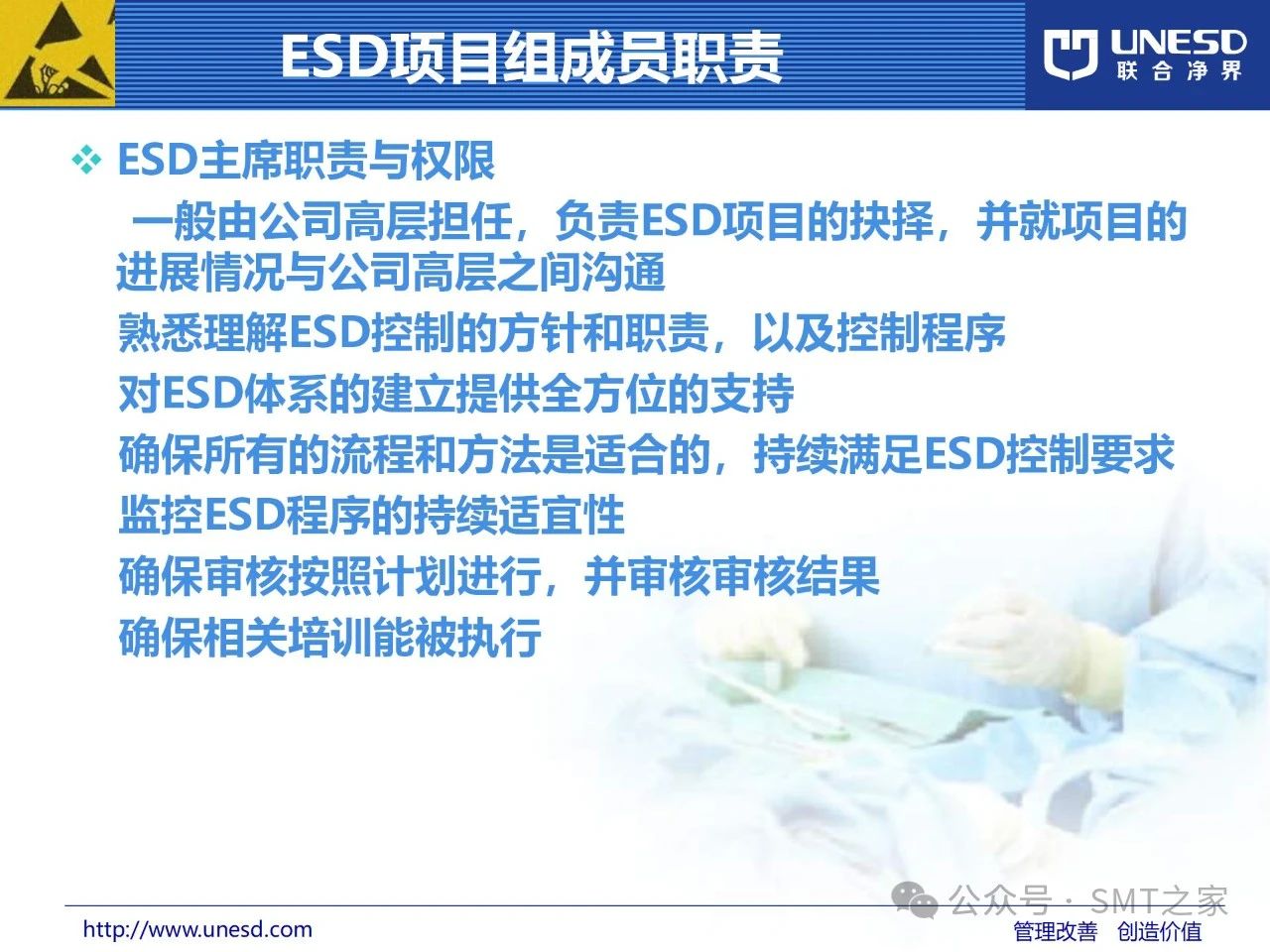 ESD项目组成员职责

UNESD
联合净界

❖ ESD主席职责与权限

一般由公司高层担任，负责ESD项目的抉择，并就项目的进展情况与公司高层之间沟通

熟悉理解ESD控制的方针和职责，以及控制程序

对ESD体系的建立提供全方位的支持

确保所有的流程和方法是适合的，持续满足ESD控制要求

监控ESD程序的持续适宜性

确保审核按照计划进行，并审核审核结果

确保相关培训能被执行

公众号 · SMT之家

http://www.unesd.com

管理改善 创造价值